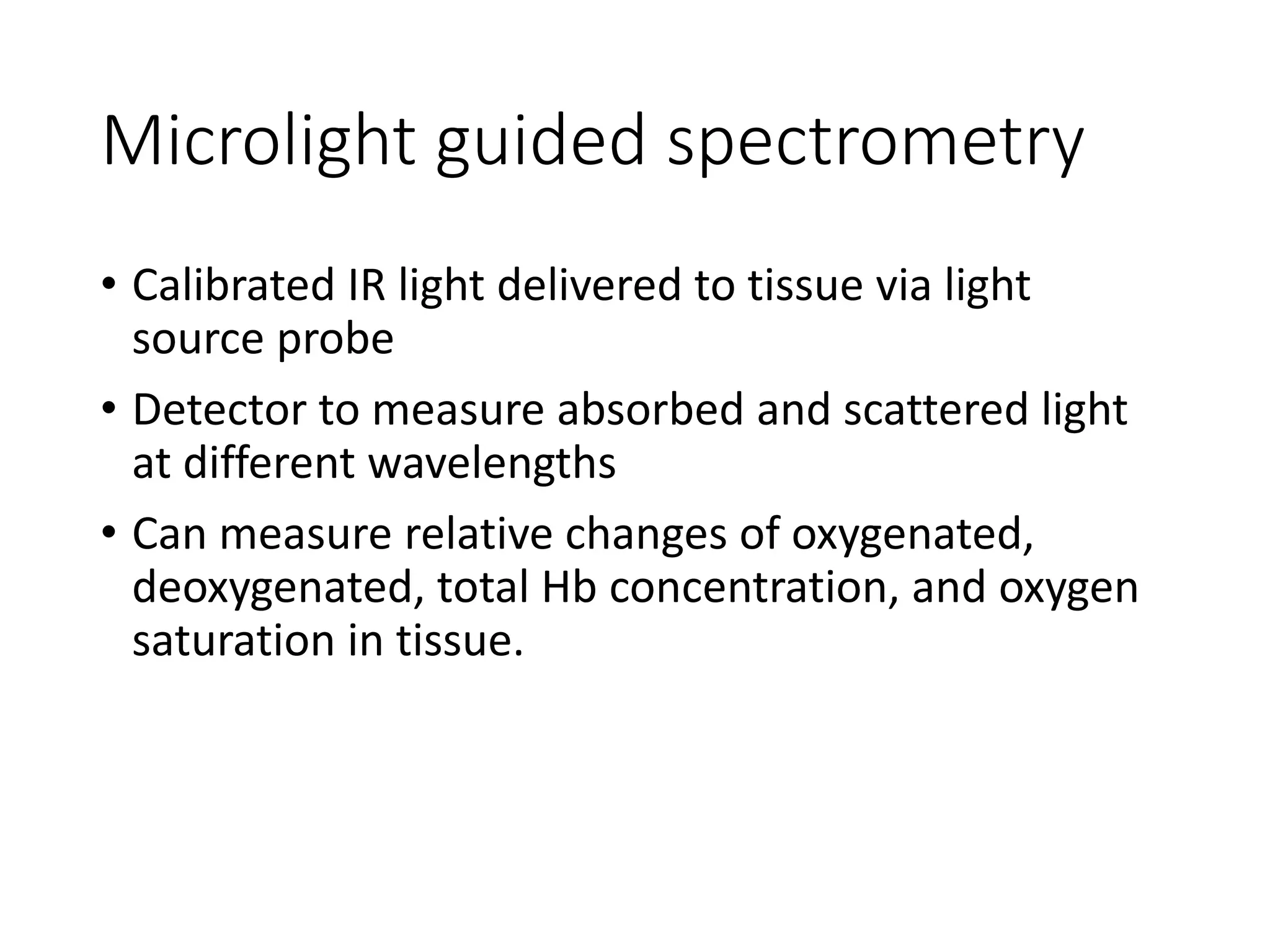 Microlight guided spectrometry

• Calibrated IR light delivered to tissue via light source probe

• Detector to measure absorbed and scattered light at different wavelengths

• Can measure relative changes of oxygenated, deoxygenated, total Hb concentration, and oxygen saturation in tissue.